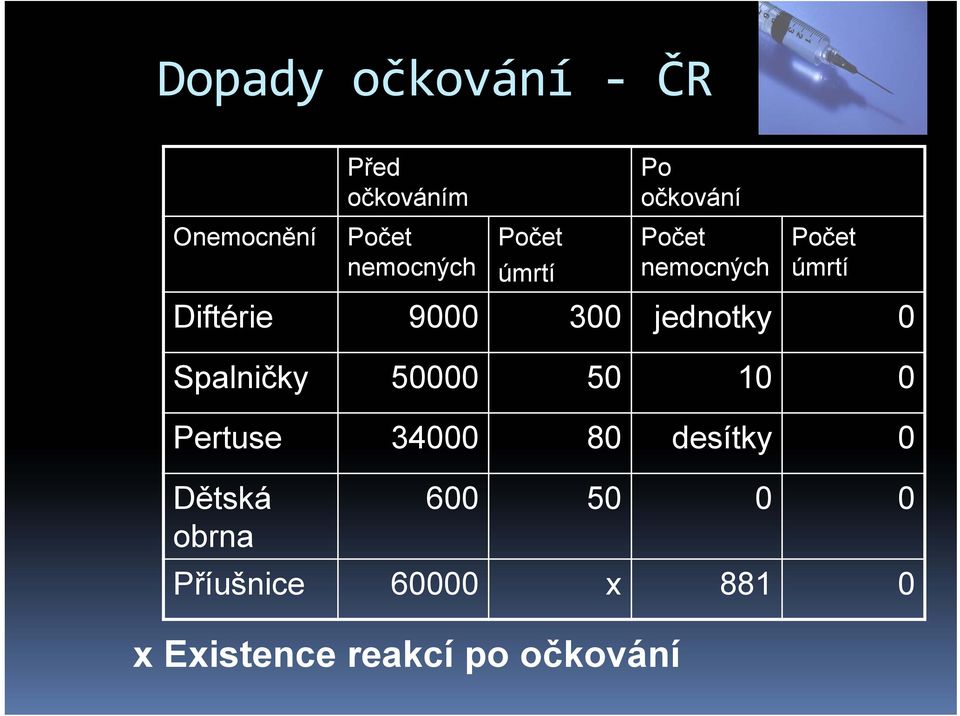 Dopady očkování - ČR

| | Před očkováním | | Po očkování | |
|---|---|---|---|---|
| Onemocnění | Počet nemocných | Počet úmrtí | Počet nemocných | Počet úmrtí |
| Diftérie | 9000 | 300 | jednotky | 0 |
| Spalničky | 50000 | 50 | 10 | 0 |
| Pertuse | 34000 | 80 | desítky | 0 |
| Dětská obrna | 600 | 50 | 0 | 0 |
| Příušnice | 60000 | x | 881 | 0 |

x Existence reakcí po očkování